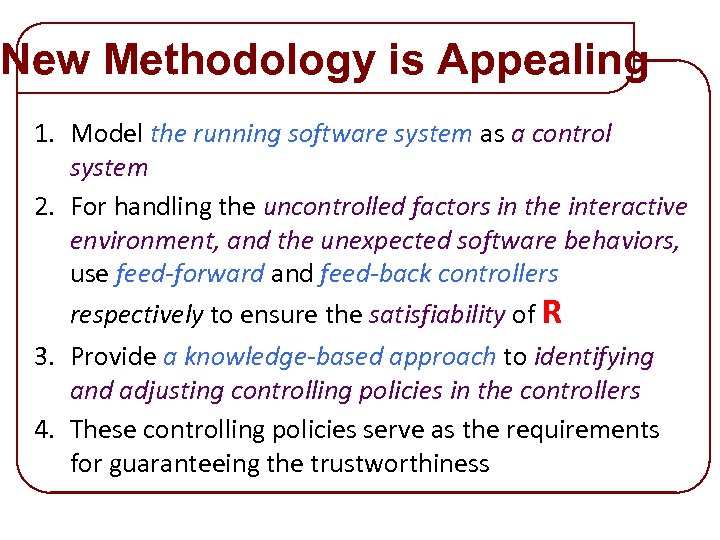 New Methodology is Appealing

1. Model the running software system as a control system
2. For handling the uncontrolled factors in the interactive environment, and the unexpected software behaviors, use feed-forward and feed-back controllers respectively to ensure the satisfiability of R
3. Provide a knowledge-based approach to identifying and adjusting controlling policies in the controllers
4. These controlling policies serve as the requirements for guaranteeing the trustworthiness